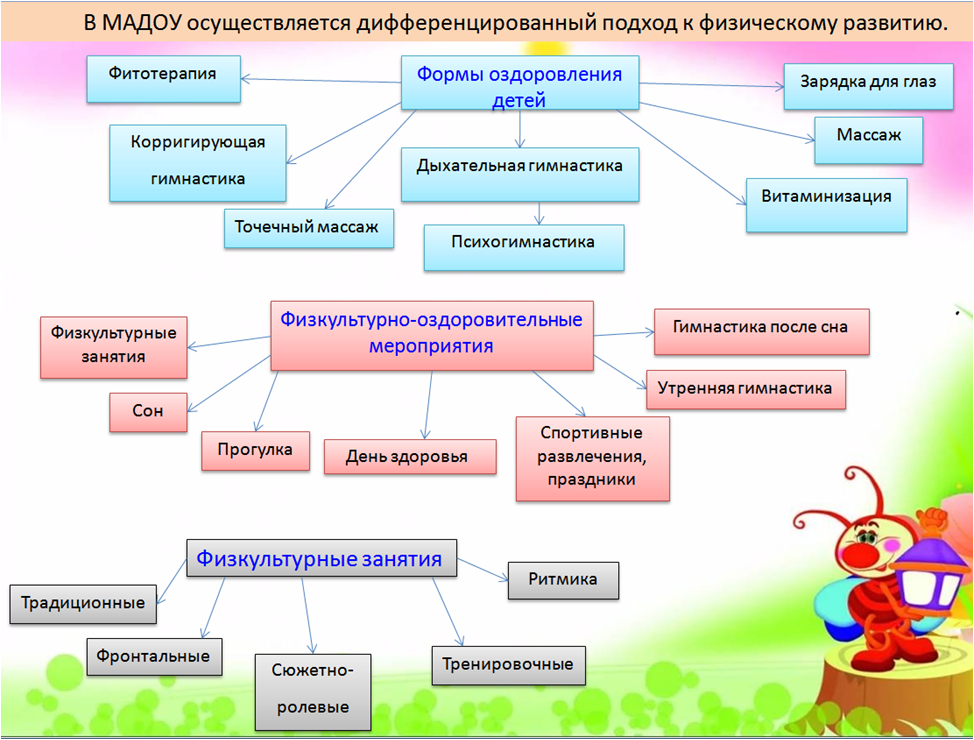 В МАДОУ осуществляется дифференцированный подход к физическому развитию.

Формы оздоровления детей

Фитотерапия

Корригирующая гимнастика

Точечный массаж

Дыхательная гимнастика

Психогимнастика

Зарядка для глаз

Массаж

Витаминизация

Физкультурно-оздоровительные мероприятия

Физкультурные занятия

Сон

Прогулка

День здоровья

Спортивные развлечения, праздники

Гимнастика после сна

Утренняя гимнастика

Физкультурные занятия

Традиционные

Фронтальные

Сюжетно-ролевые

Тренировочные

Ритмика